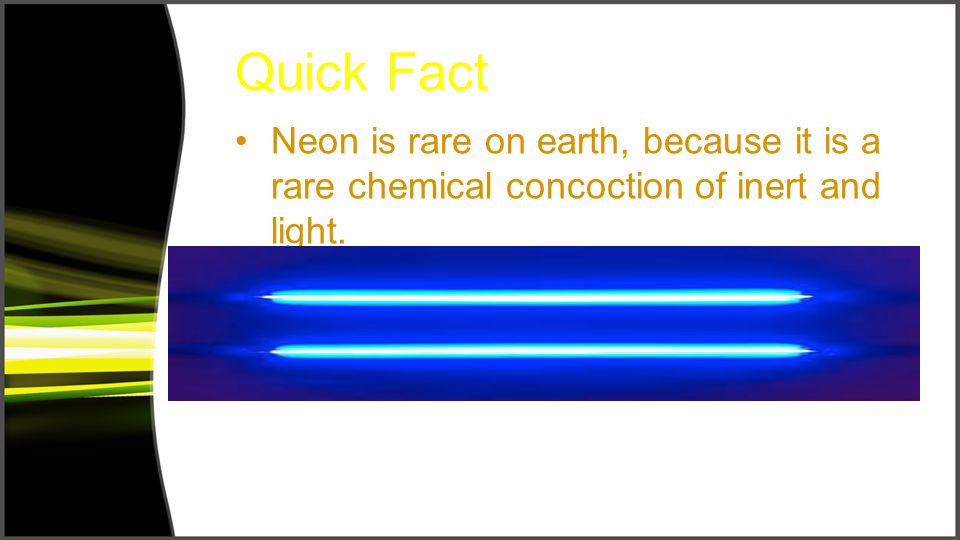 Quick Fact

• Neon is rare on earth, because it is a rare chemical concoction of inert and light.